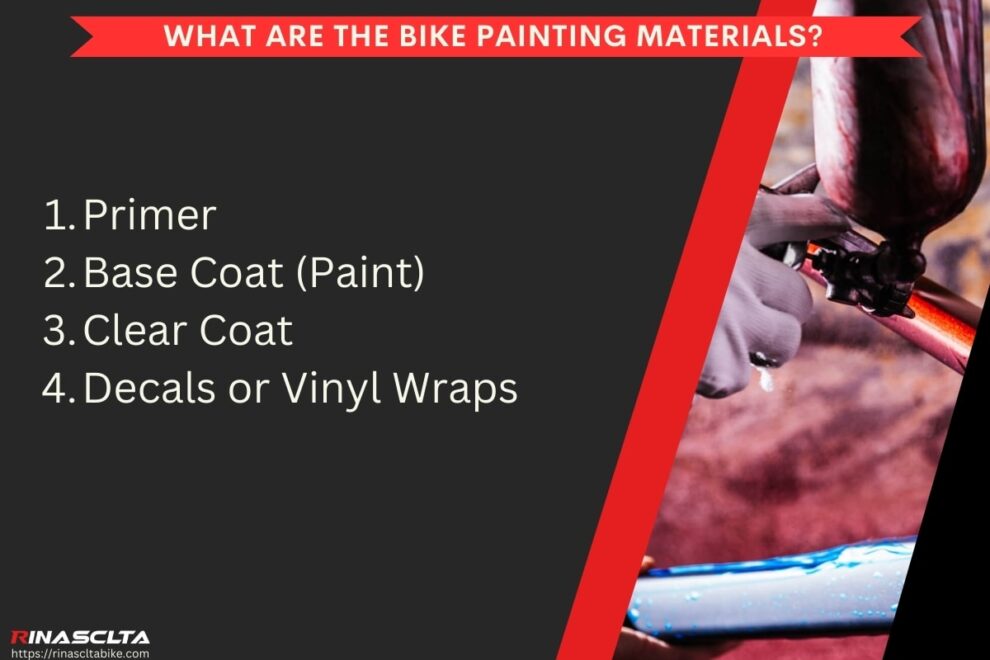 WHAT ARE THE BIKE PAINTING MATERIALS?

1. Primer
2. Base Coat (Paint)
3. Clear Coat
4. Decals or Vinyl Wraps

RINASCLTA
https://rinascltabike.com